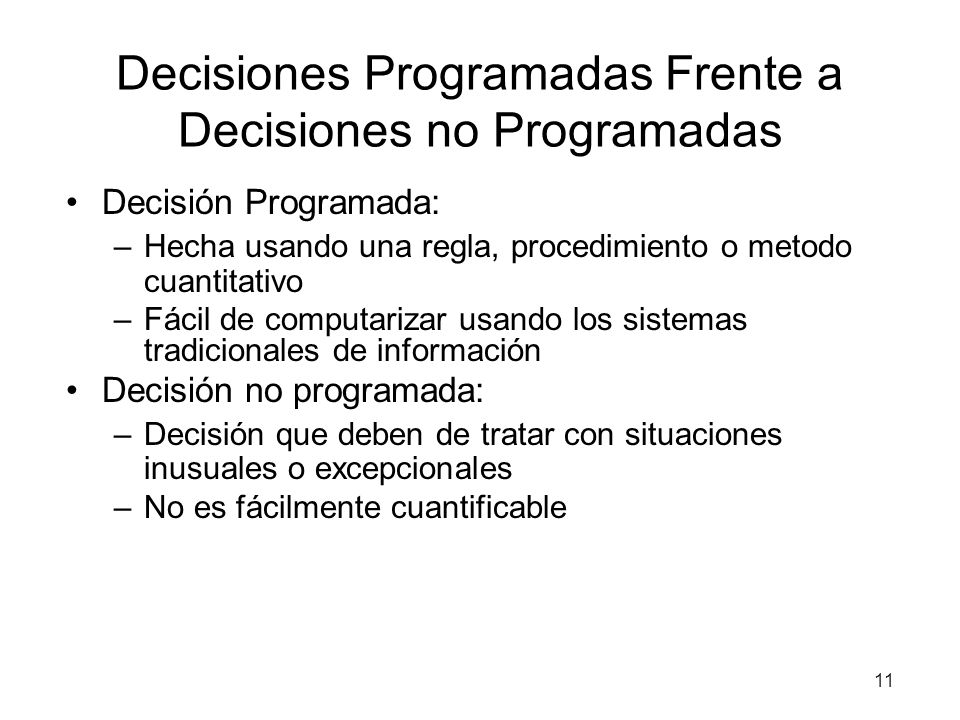 Decisiones Programadas Frente a Decisiones no Programadas

• Decisión Programada:
– Hecha usando una regla, procedimiento o metodo cuantitativo
– Fácil de computarizar usando los sistemas tradicionales de información
• Decisión no programada:
– Decisión que deben de tratar con situaciones inusuales o excepcionales
– No es fácilmente cuantificable

11